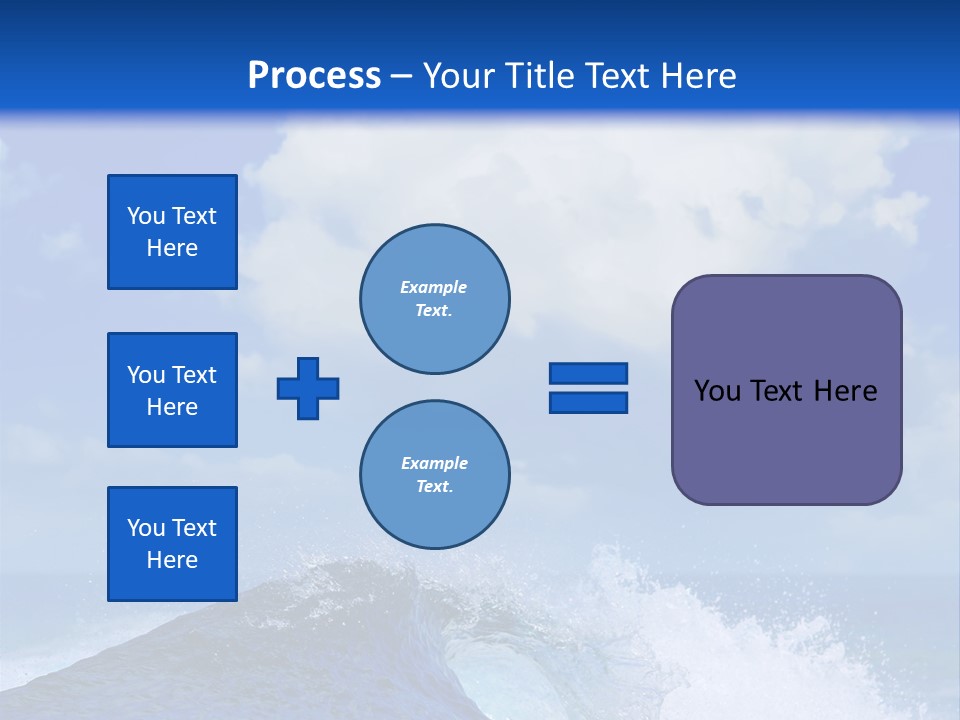 Process – Your Title Text Here

You Text Here

You Text Here

You Text Here

Example Text.

Example Text.

You Text Here